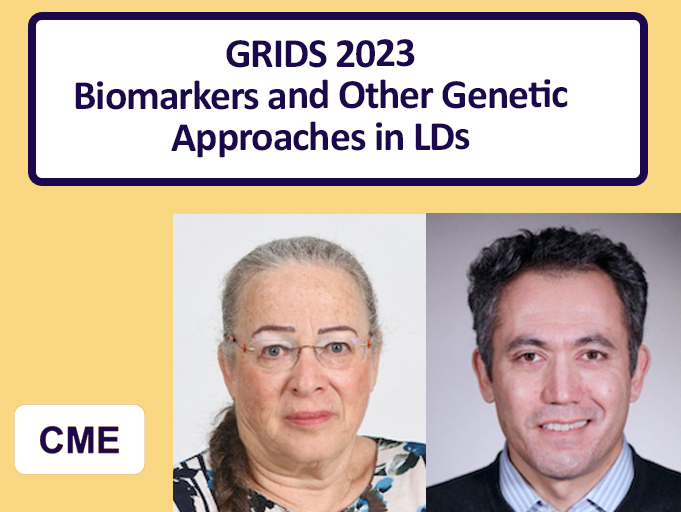 GRIDS 2023
Biomarkers and Other Genetic Approaches in LDs

CME